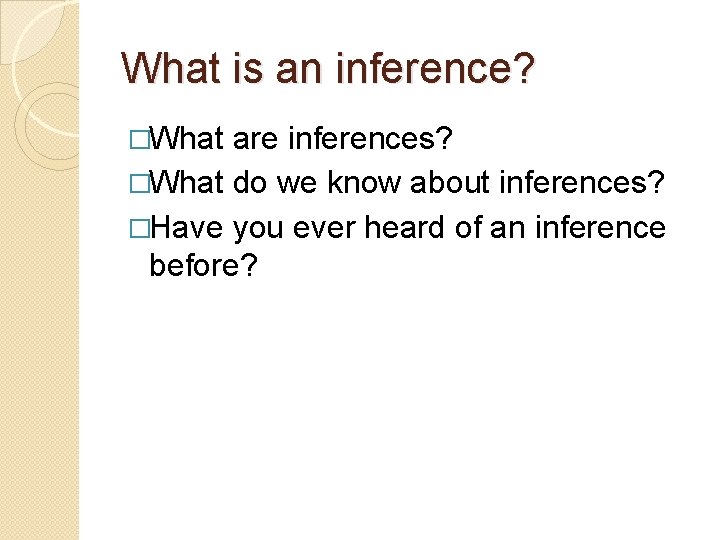 What is an inference?

□What are inferences?

□What do we know about inferences?

□Have you ever heard of an inference before?